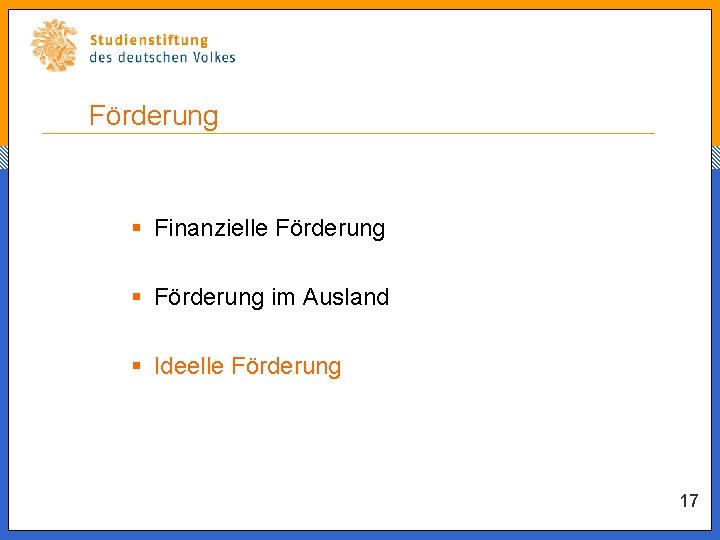 Studienstiftung
des deutschen Volkes

Förderung

▪ Finanzielle Förderung

▪ Förderung im Ausland

▪ Ideelle Förderung

17